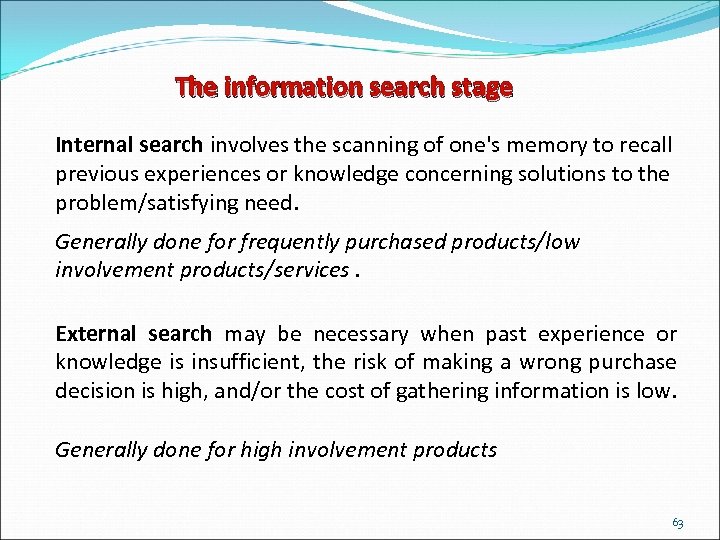 The information search stage

Internal search involves the scanning of one's memory to recall previous experiences or knowledge concerning solutions to the problem/satisfying need.

Generally done for frequently purchased products/low involvement products/services .

External search may be necessary when past experience or knowledge is insufficient, the risk of making a wrong purchase decision is high, and/or the cost of gathering information is low.

Generally done for high involvement products

63